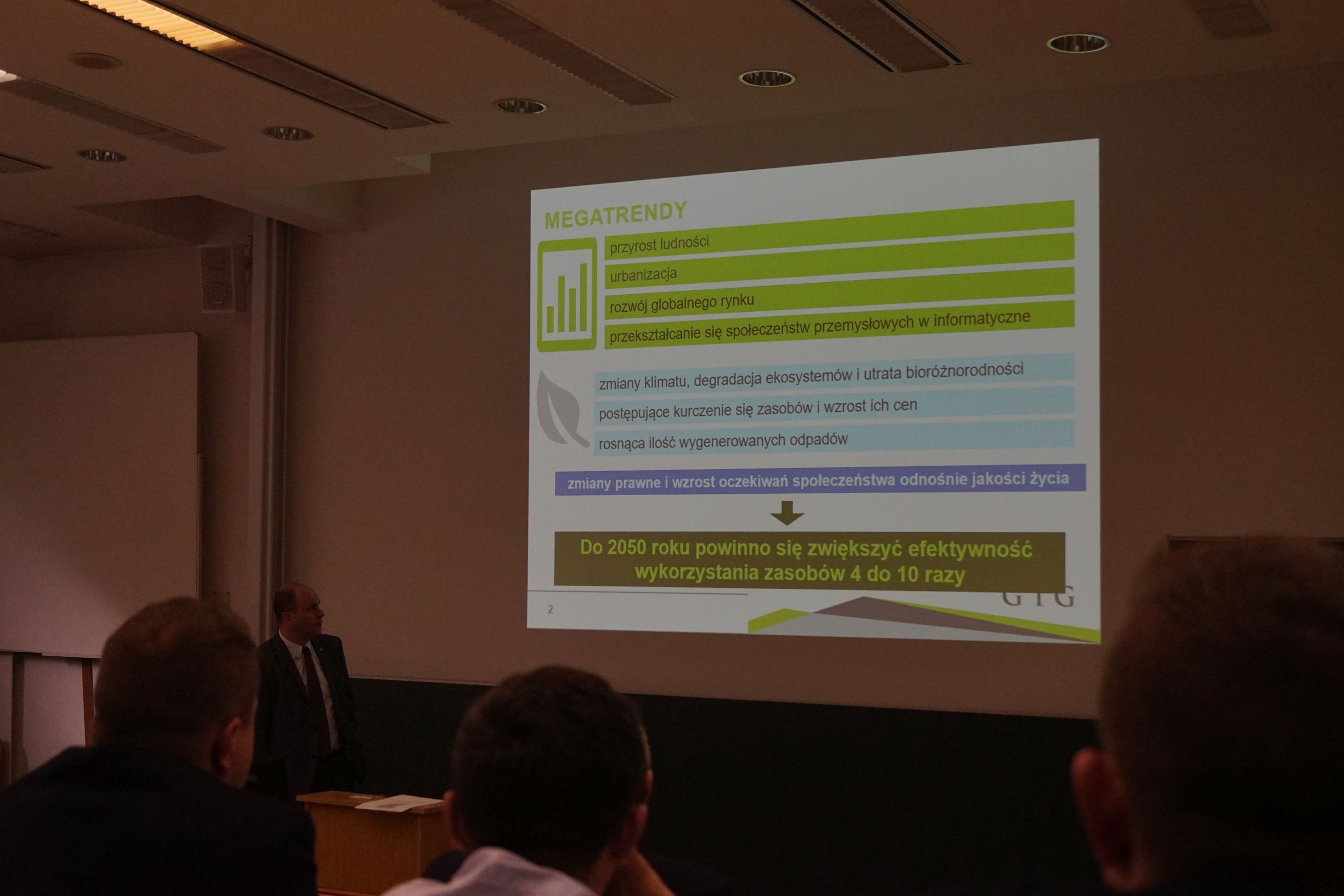 MEGATRENDY

przyrost ludności
urbanizacja
rozwój globalnego rynku
przekształcanie się społeczeństw przemysłowych w informatyczne

zmiany klimatu, degradacja ekosystemów i utrata bioróżnorodności
postępujące kurczenie się zasobów i wzrost ich cen
rosnąca ilość wygenerowanych odpadów

zmiany prawne i wzrost oczekiwań społeczeństwa odnośnie jakości życia

Do 2050 roku powinno się zwiększyć efektywność wykorzystania zasobów 4 do 10 razy

2

GIG